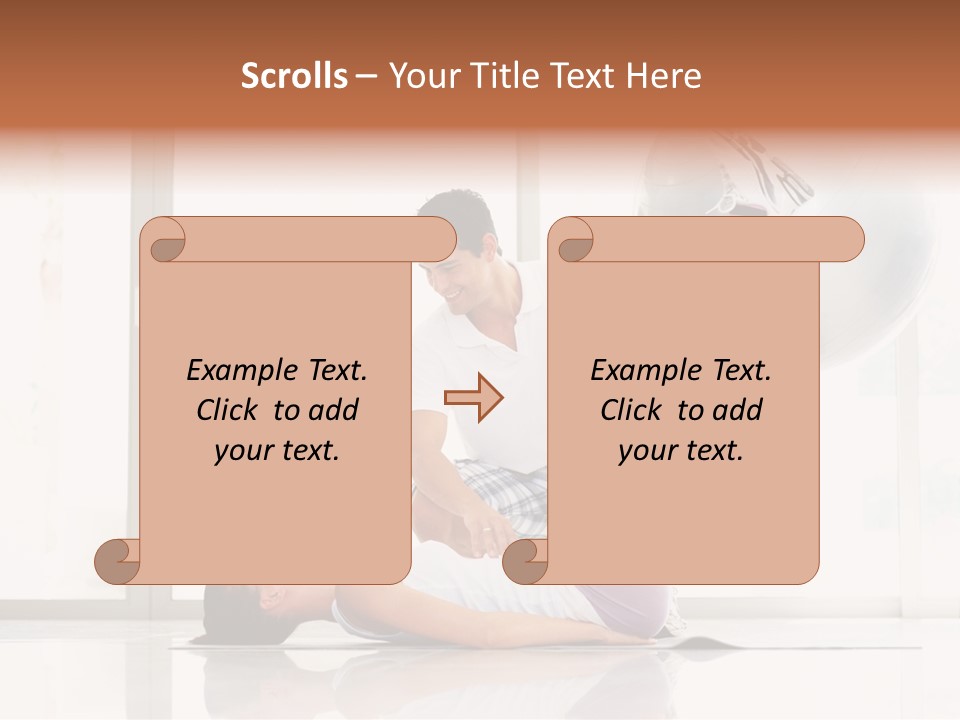 Scrolls – Your Title Text Here

Example Text. Click to add your text.

Example Text. Click to add your text.